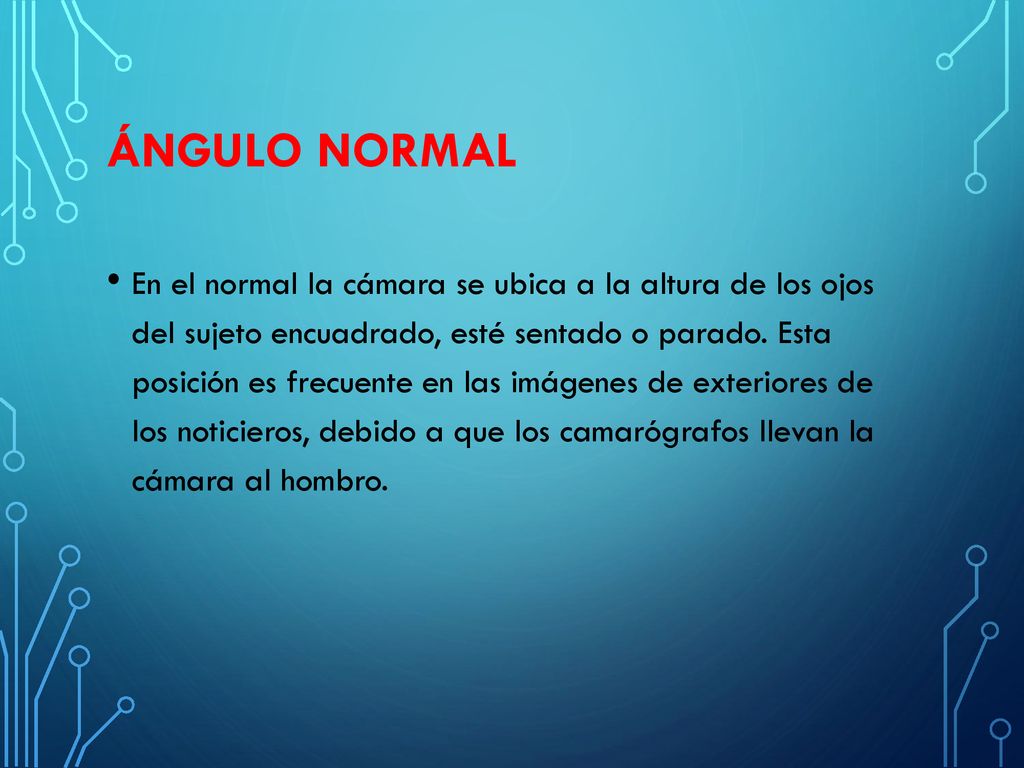 ÁNGULO NORMAL

• En el normal la cámara se ubica a la altura de los ojos del sujeto encuadrado, esté sentado o parado. Esta posición es frecuente en las imágenes de exteriores de los noticieros, debido a que los camarógrafos llevan la cámara al hombro.